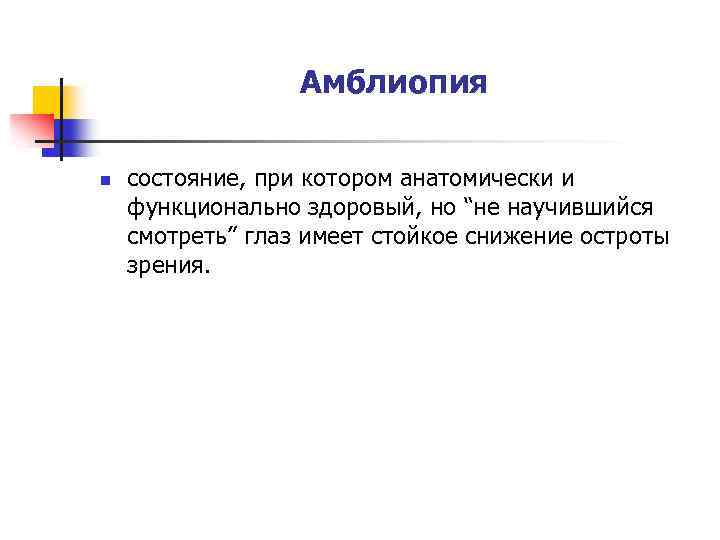 Амблиопия

состояние, при котором анатомически и функционально здоровый, но “не научившийся смотреть” глаз имеет стойкое снижение остроты зрения.